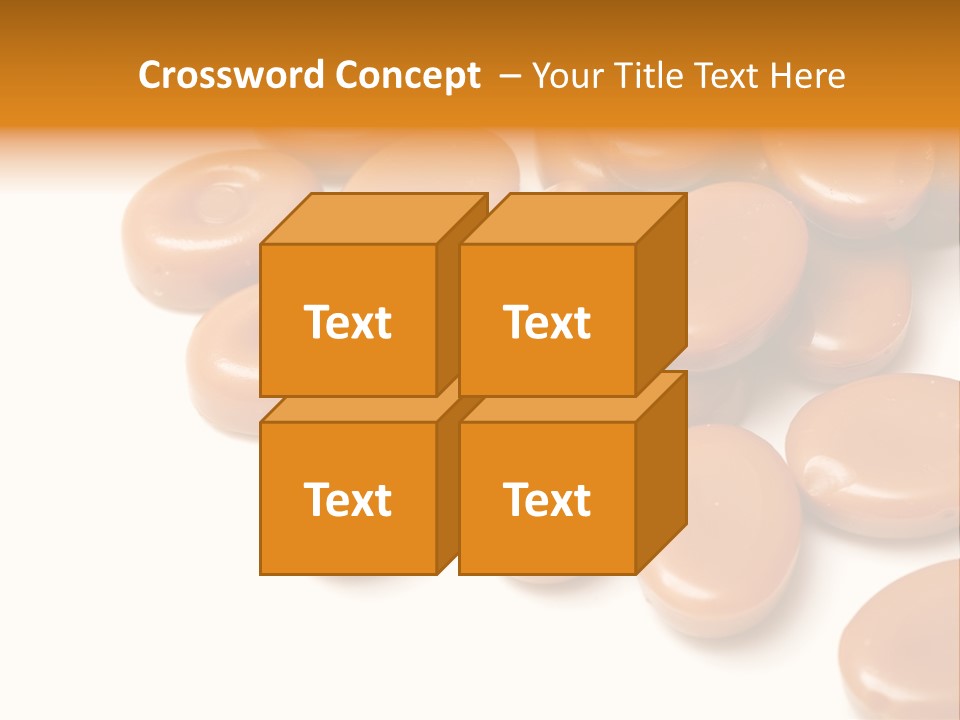 Crossword Concept – Your Title Text Here

Text

Text

Text

Text